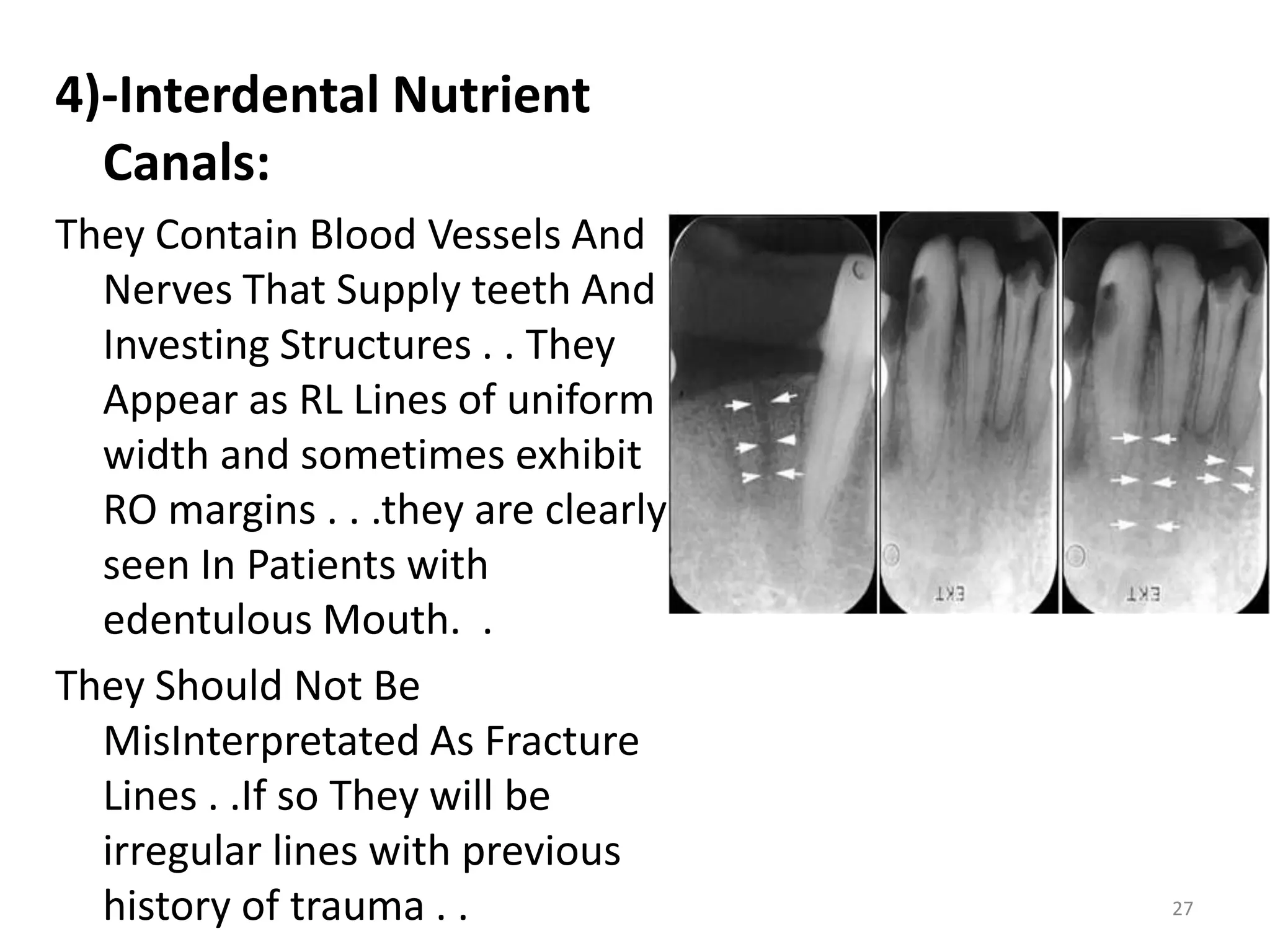 4)-Interdental Nutrient Canals:

They Contain Blood Vessels And Nerves That Supply teeth And Investing Structures . . They Appear as RL Lines of uniform width and sometimes exhibit RO margins . . .they are clearly seen In Patients with edentulous Mouth.  .

They Should Not Be MisInterpretated As Fracture Lines . .If so They will be irregular lines with previous history of trauma . .

EKT

EKT

27